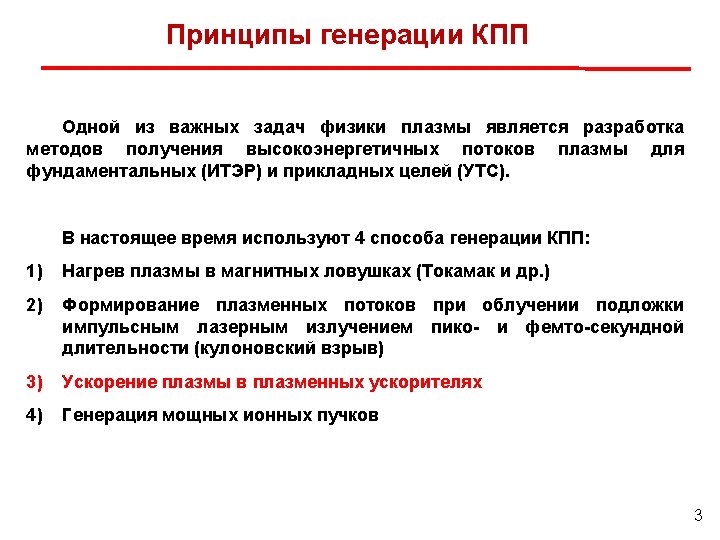 Принципы генерации КПП

Одной из важных задач физики плазмы является разработка методов получения высокоэнергетичных потоков плазмы для фундаментальных (ИТЭР) и прикладных целей (УТС).

В настоящее время используют 4 способа генерации КПП:

1) Нагрев плазмы в магнитных ловушках (Токамак и др.)

2) Формирование плазменных потоков при облучении подложки импульсным лазерным излучением пико- и фемто-секундной длительности (кулоновский взрыв)

3) Ускорение плазмы в плазменных ускорителях

4) Генерация мощных ионных пучков

3